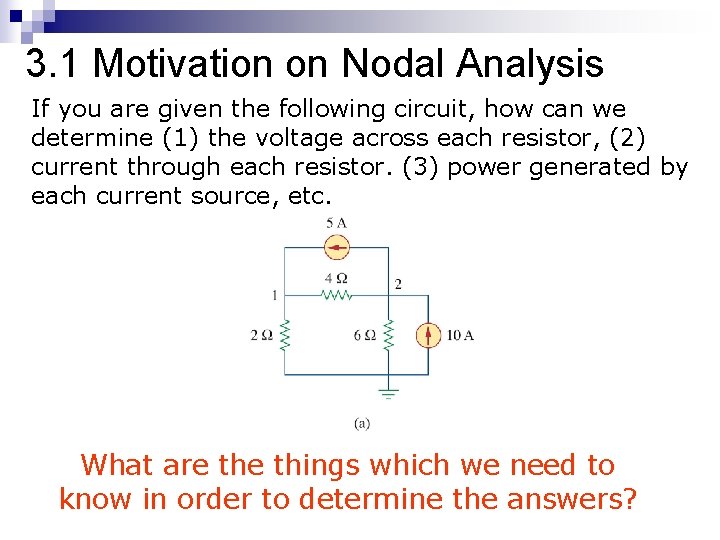 3.1 Motivation on Nodal Analysis

If you are given the following circuit, how can we determine (1) the voltage across each resistor, (2) current through each resistor. (3) power generated by each current source, etc.

5 A
4 Ω
1
2
2 Ω
6 Ω
10 A
(a)

What are the things which we need to know in order to determine the answers?